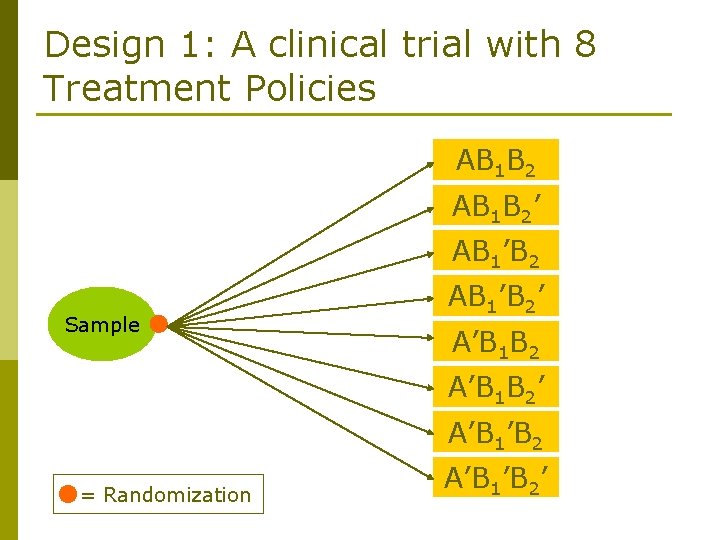 Design 1: A clinical trial with 8 Treatment Policies

Sample

$AB_1B_2$

$AB_1B_2'$

$AB_1'B_2$

$AB_1'B_2'$

$A'B_1B_2$

$A'B_1B_2'$

$A'B_1'B_2$

$A'B_1'B_2'$

= Randomization